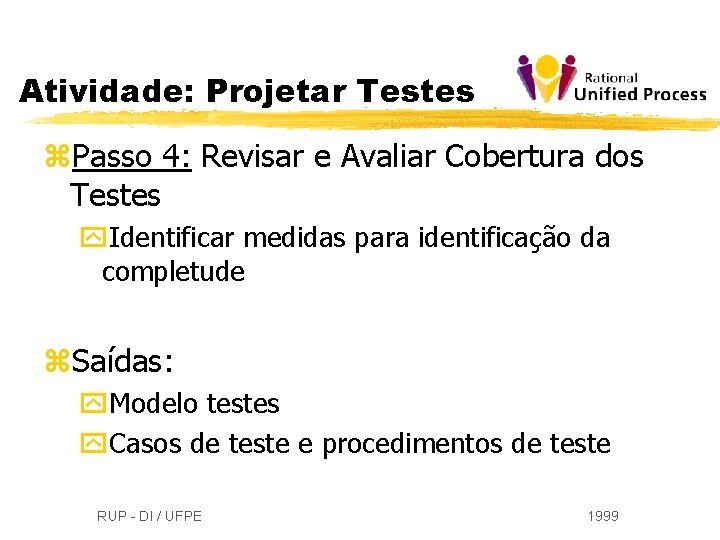 Atividade: Projetar Testes

Rational Unified Process

Passo 4: Revisar e Avaliar Cobertura dos Testes

Identificar medidas para identificação da completude

Saídas:

Modelo testes

Casos de teste e procedimentos de teste

RUP - DI / UFPE

1999